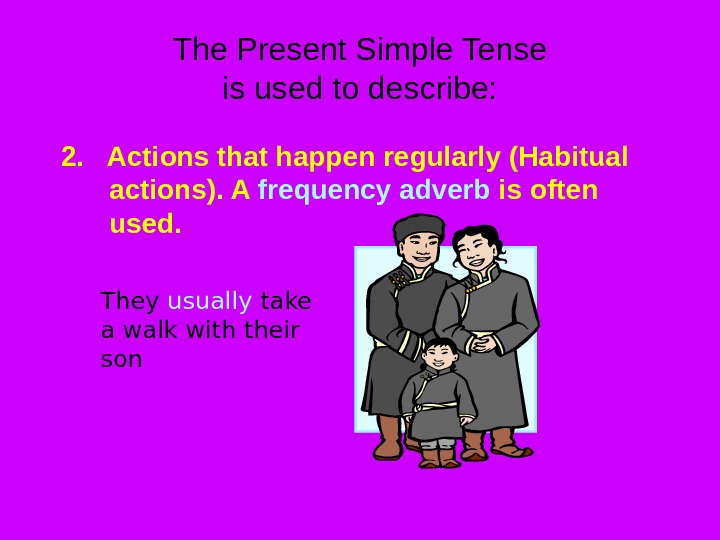 The Present Simple Tense
is used to describe:

2. Actions that happen regularly (Habitual actions). A frequency adverb is often used.

They usually take a walk with their son